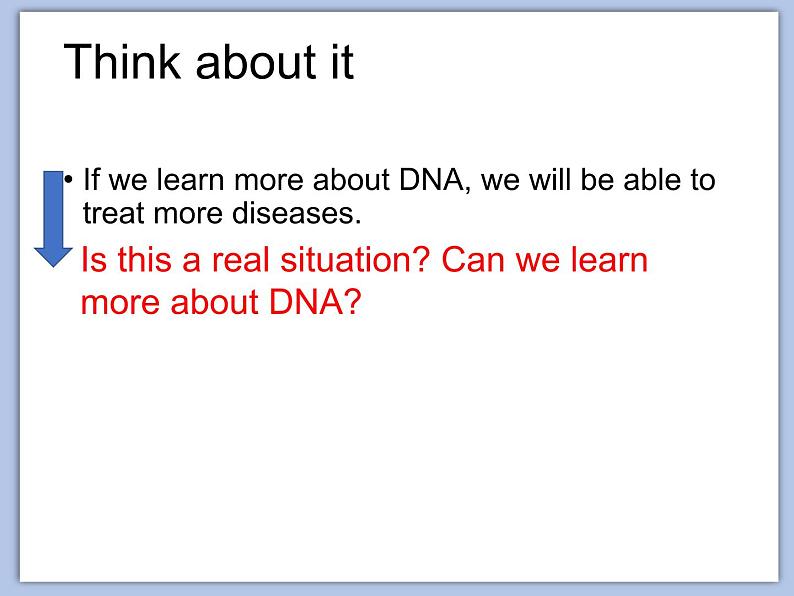 Think about it

• If we learn more about DNA, we will be able to treat more diseases.

Is this a real situation? Can we learn more about DNA?